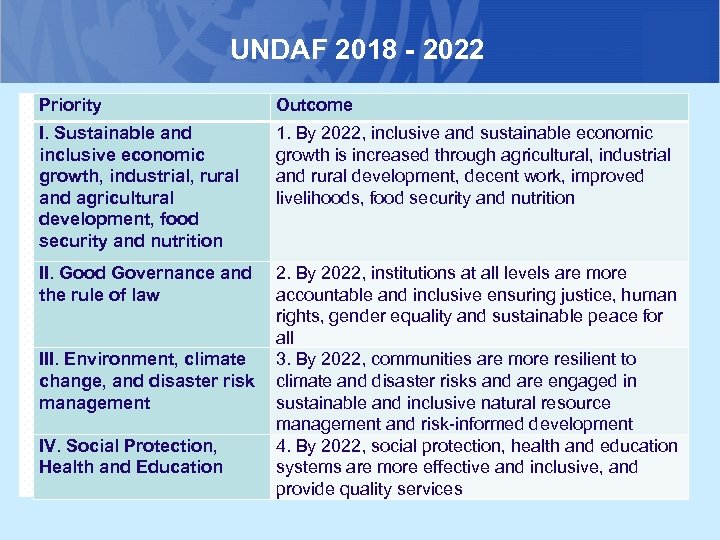 UNDAF 2018 - 2022

| Priority | Outcome |
|---|---|
| I. Sustainable and inclusive economic growth, industrial, rural and agricultural development, food security and nutrition | 1. By 2022, inclusive and sustainable economic growth is increased through agricultural, industrial and rural development, decent work, improved livelihoods, food security and nutrition |
| II. Good Governance and the rule of law | 2. By 2022, institutions at all levels are more accountable and inclusive ensuring justice, human rights, gender equality and sustainable peace for all |
| III. Environment, climate change, and disaster risk management | 3. By 2022, communities are more resilient to climate and disaster risks and are engaged in sustainable and inclusive natural resource management and risk-informed development |
| IV. Social Protection, Health and Education | 4. By 2022, social protection, health and education systems are more effective and inclusive, and provide quality services |